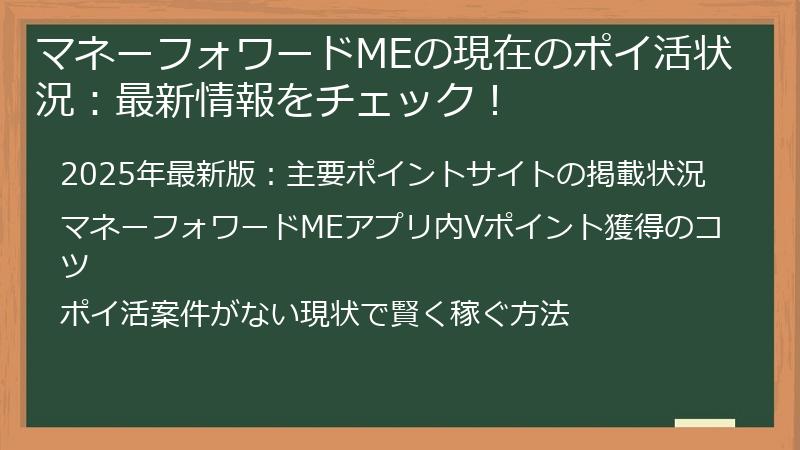 マネーフォワードMEの現在のポイ活状況：最新情報をチェック！

2025年最新版：主要ポイントサイトの掲載状況

マネーフォワードMEアプリ内Vポイント獲得のコツ

ポイ活案件がない現状で賢く稼ぐ方法